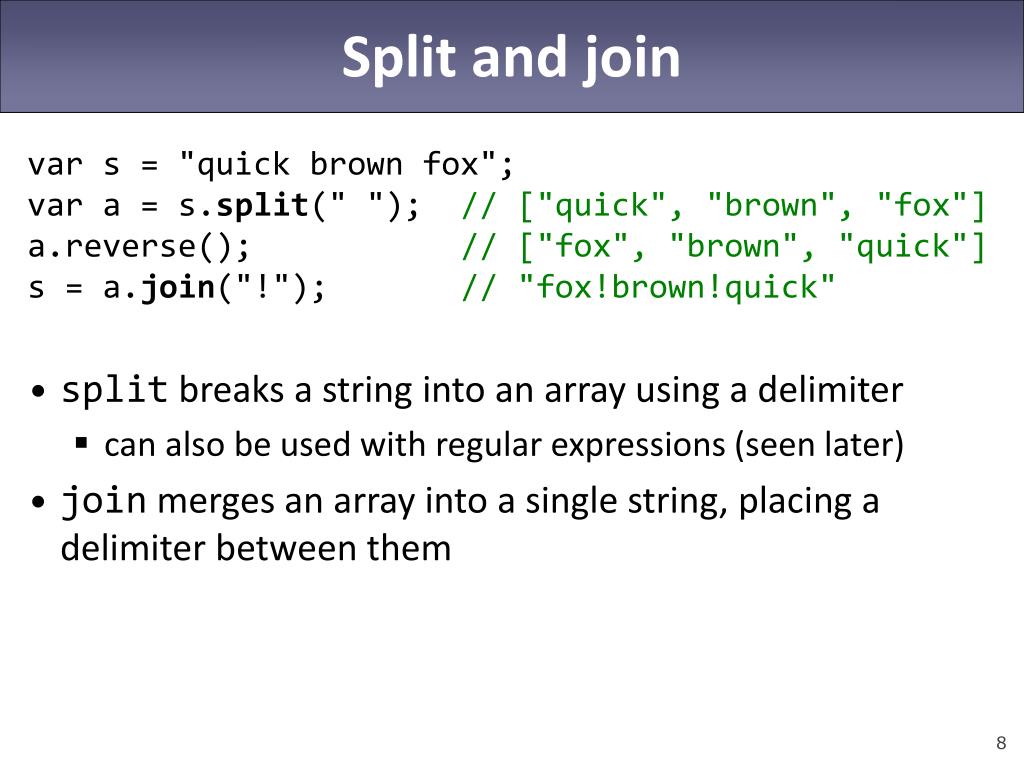 Split and join

var s = "quick brown fox";
var a = s.split(" ");  // ["quick", "brown", "fox"]
a.reverse();           // ["fox", "brown", "quick"]
s = a.join("!");       // "fox!brown!quick"

• split breaks a string into an array using a delimiter
▪ can also be used with regular expressions (seen later)
• join merges an array into a single string, placing a delimiter between them

8